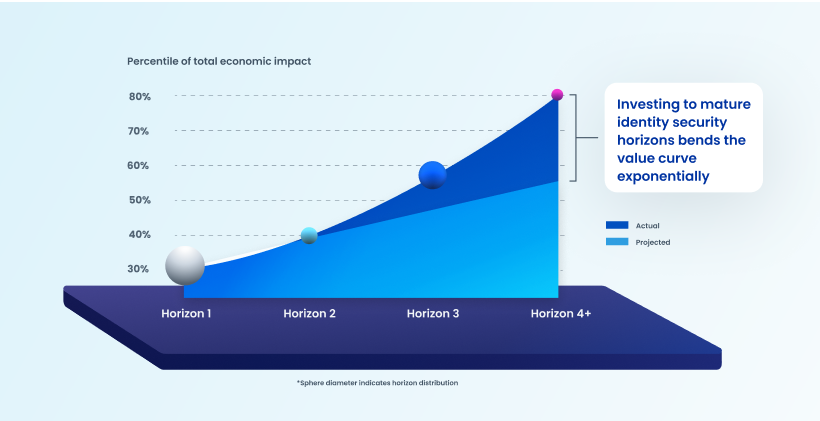 Percentile of total economic impact

80%
70%
60%
50%
40%
30%

Investing to mature identity security horizons bends the value curve exponentially

Actual
Projected

Horizon 1
Horizon 2
Horizon 3
Horizon 4+

*Sphere diameter indicates horizon distribution